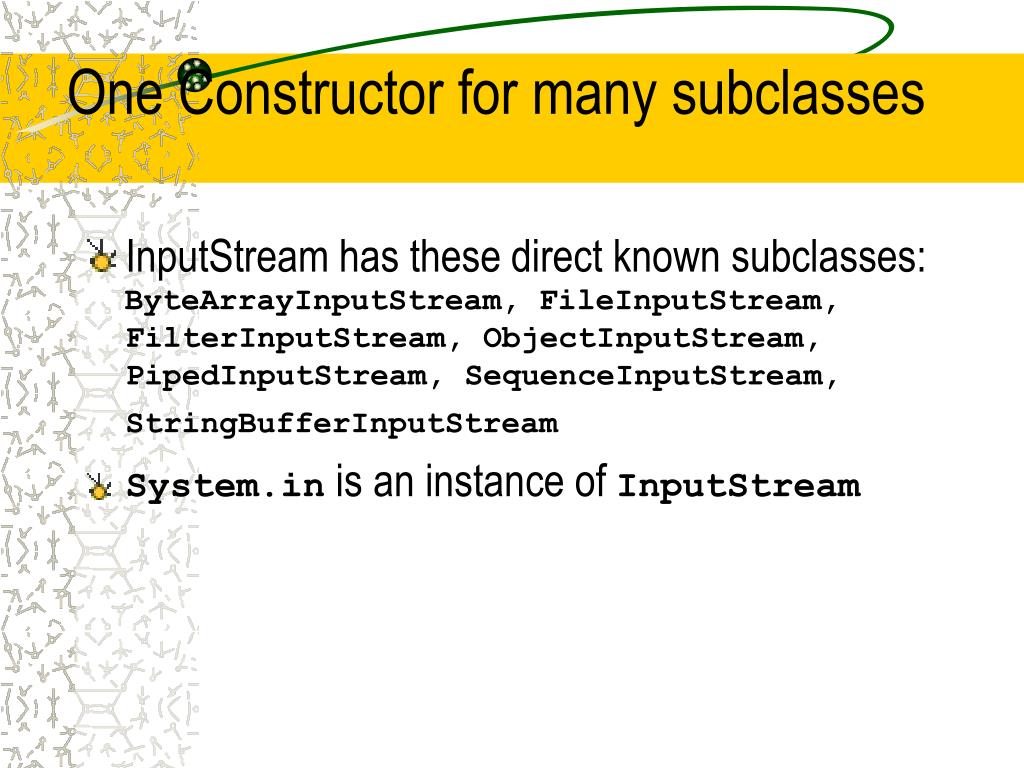 One Constructor for many subclasses

InputStream has these direct known subclasses: ByteArrayInputStream, FileInputStream, FilterInputStream, ObjectInputStream, PipedInputStream, SequenceInputStream, StringBufferInputStream

System.in is an instance of InputStream